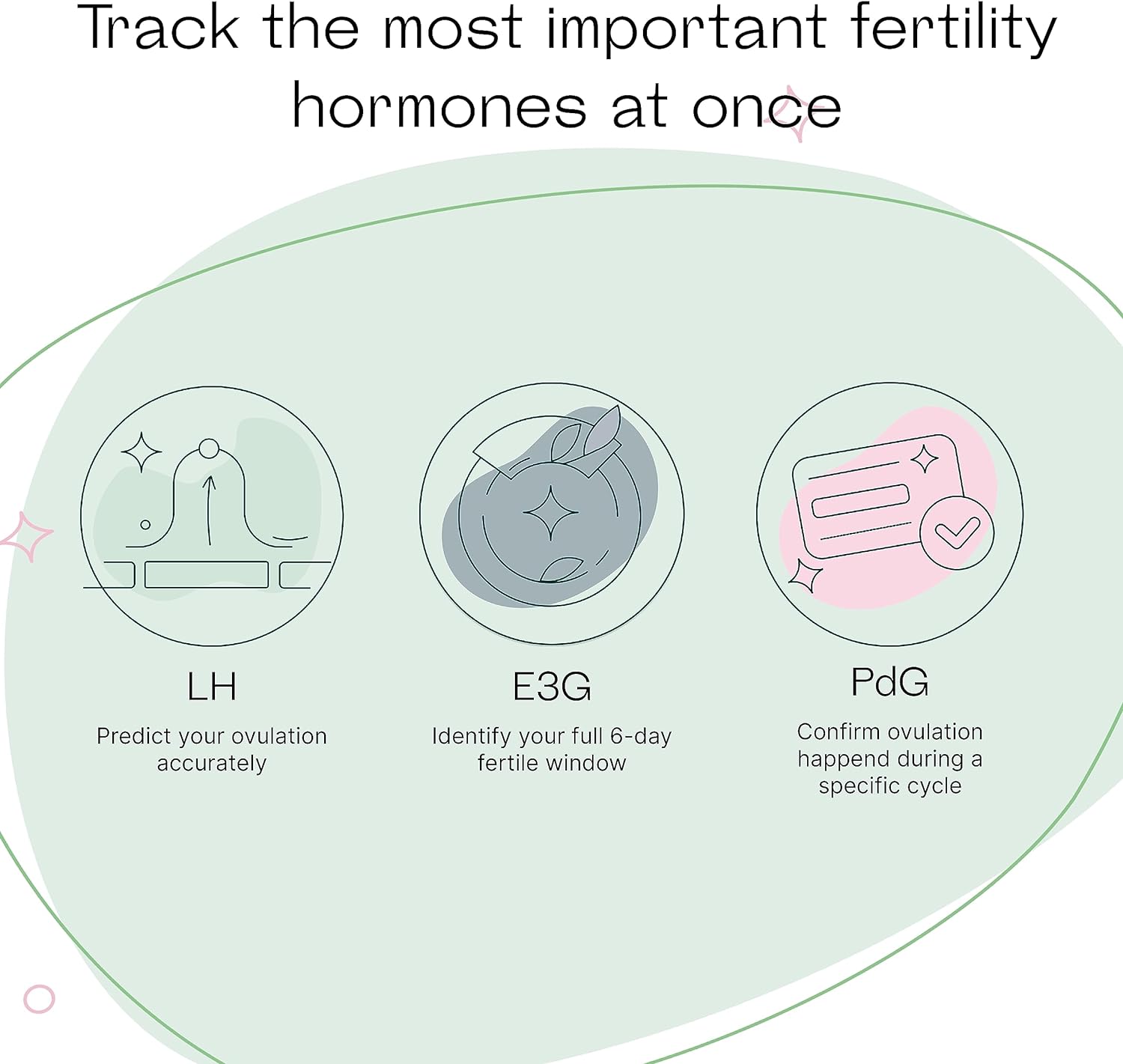 Track the most important fertility hormones at once

LH

Predict your ovulation accurately

E3G

Identify your full 6-day fertile window

PdG

Confirm ovulation happend during a specific cycle